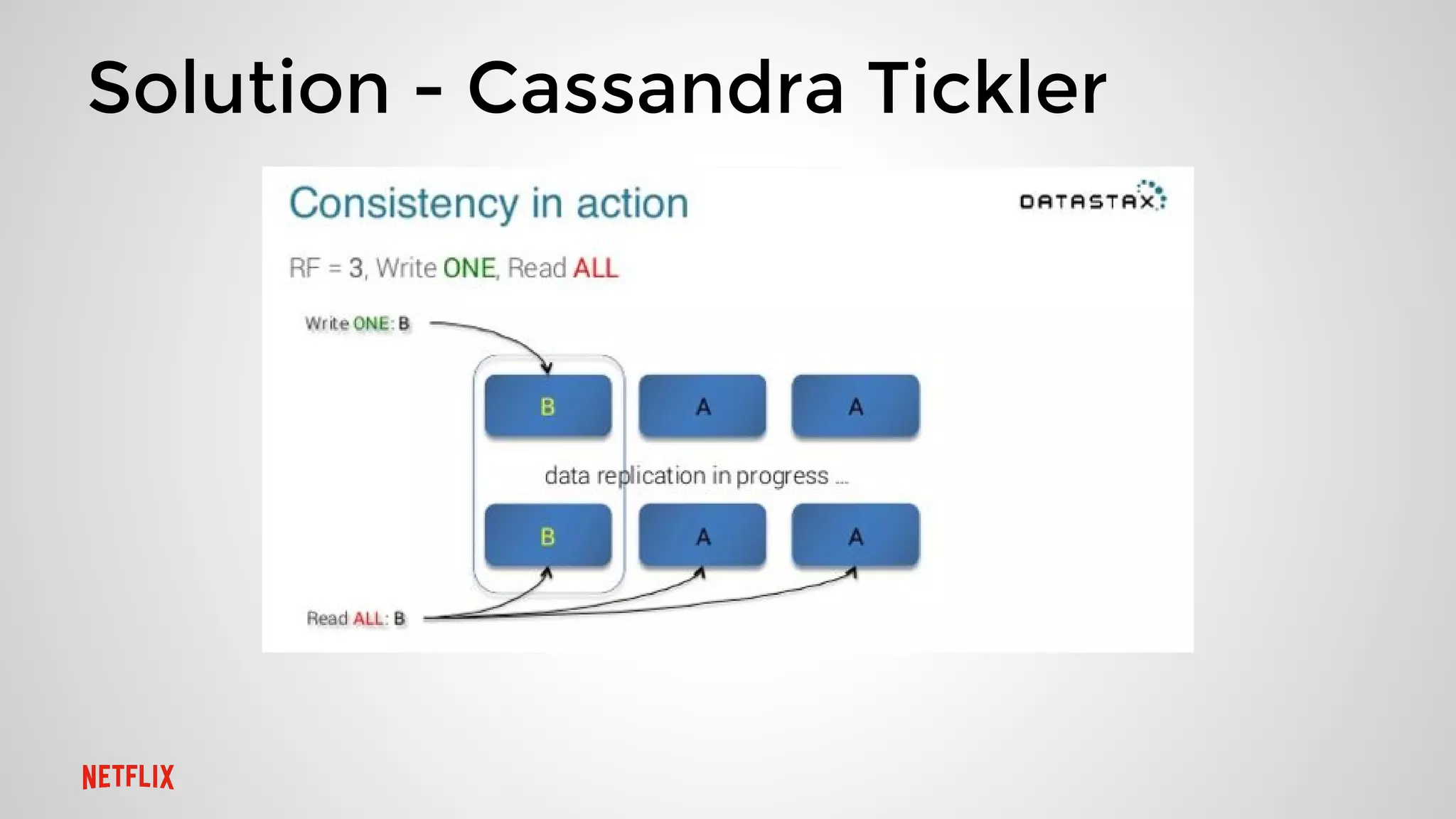 Solution - Cassandra Tickler

Consistency in action

DATASTAX

RF = 3, Write ONE, Read ALL

Write ONE: B

B

A

A

data replication in progress ...

B

A

A

Read ALL: B

NETFLIX